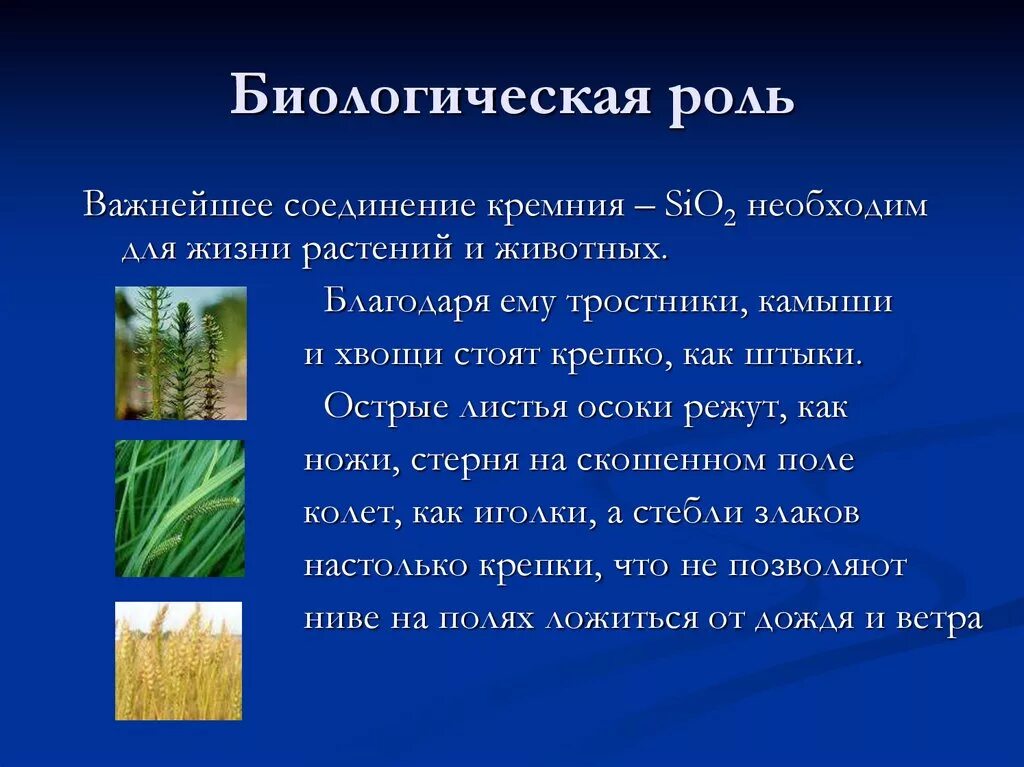 Биологическая роль

Важнейшее соединение кремния – $SiO_2$ необходим для жизни растений и животных.

Благодаря ему тростники, камыши и хвощи стоят крепко, как штыки.

Острые листья осоки режут, как ножи, стерня на скошенном поле колет, как иголки, а стебли злаков настолько крепки, что не позволяют ниве на полях ложиться от дождя и ветра